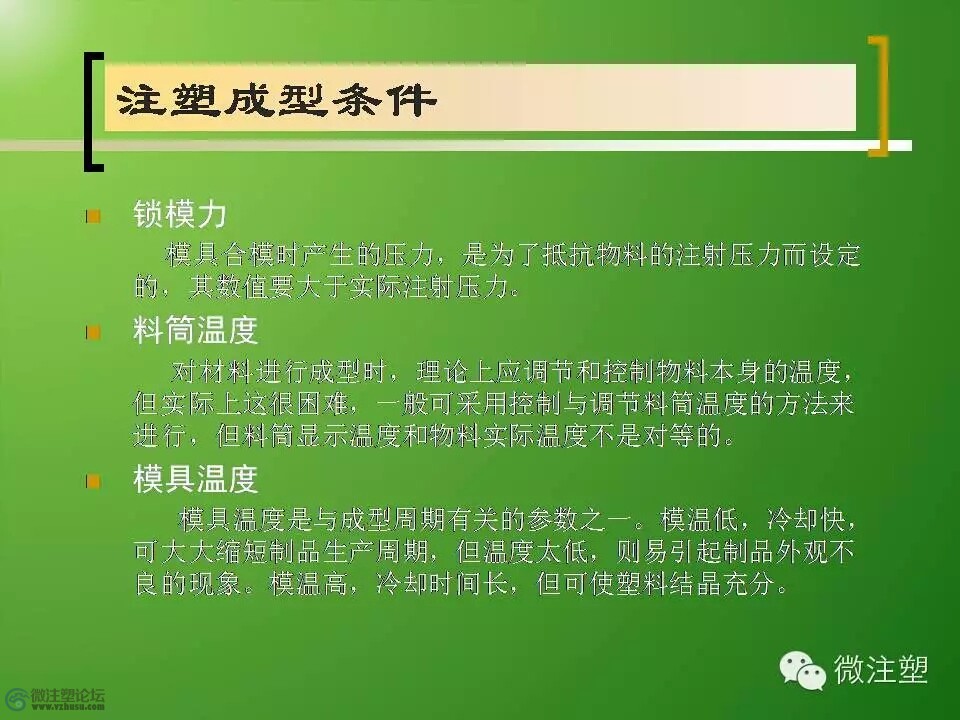 注塑成型条件

锁模力

模具合模时产生的压力，是为了抵抗物料的注射压力而设定的，其数值要大于实际注射压力。

料筒温度

对材料进行成型时，理论上应调节和控制物料本身的温度，但实际上这很困难，一般可采用控制与调节料筒温度的方法来进行，但料筒显示温度和物料实际温度不是对等的。

模具温度

模具温度是与成型周期有关的参数之一。模温低，冷却快，可大大缩短制品生产周期，但温度太低，则易引起制品外观不良的现象。模温高，冷却时间长，但可使塑料结晶充分。

微注塑论坛
www.vzhusu.com

微注塑